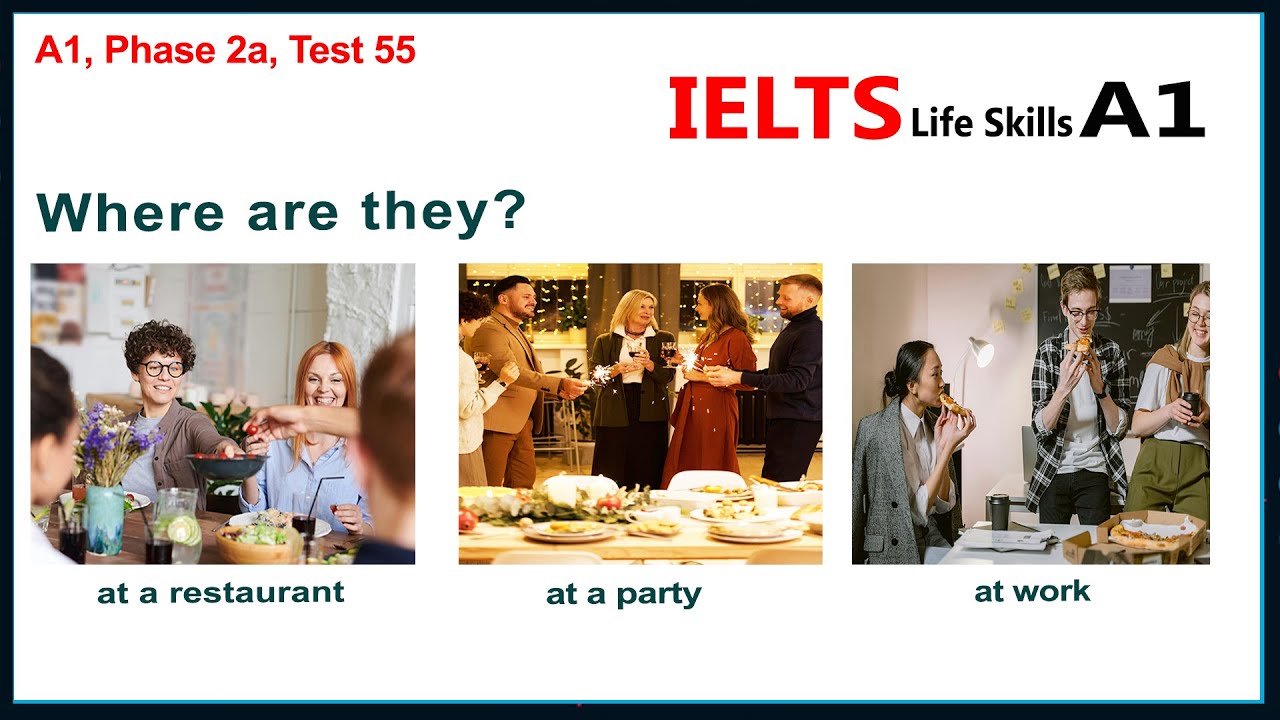 A1, Phase 2a, Test 55

IELTS Life Skills A1

Where are they?

at a restaurant

at a party

at work